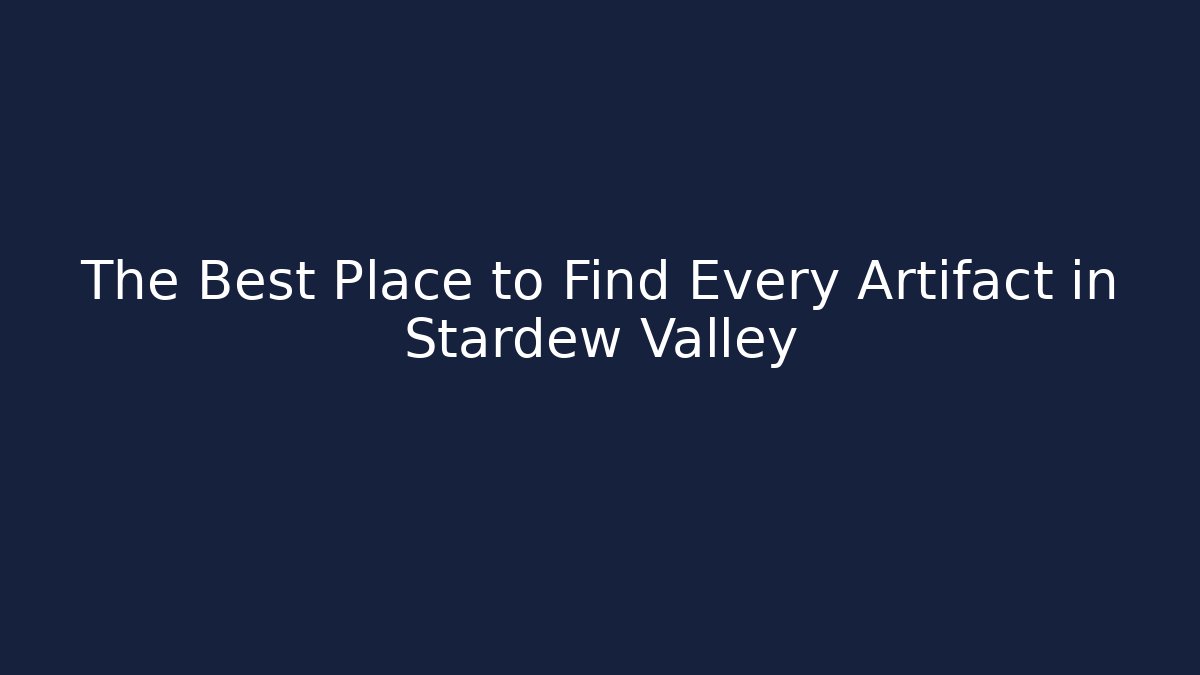 The Best Place to Find Every Artifact in Stardew Valley